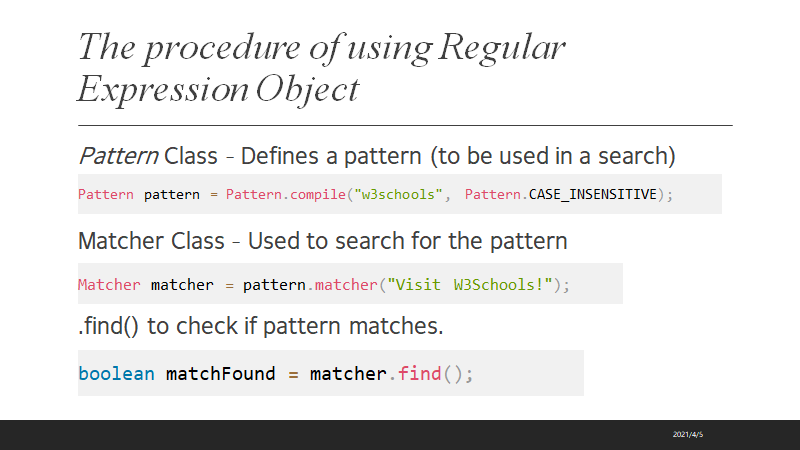 The procedure of using Regular Expression Object

Pattern Class - Defines a pattern (to be used in a search)

Pattern pattern = Pattern.compile("w3schools", Pattern.CASE_INSENSITIVE);

Matcher Class - Used to search for the pattern

Matcher matcher = pattern.matcher("Visit W3Schools!");

.find() to check if pattern matches.

boolean matchFound = matcher.find();

2021/4/5